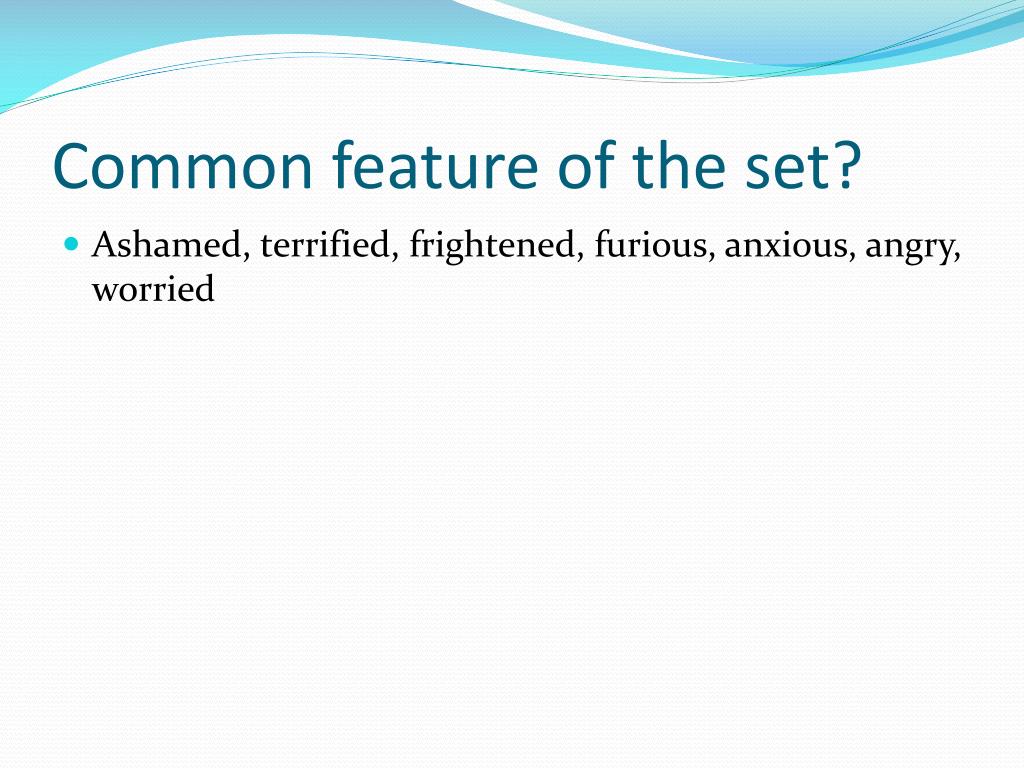 Common feature of the set?

Ashamed, terrified, frightened, furious, anxious, angry, worried